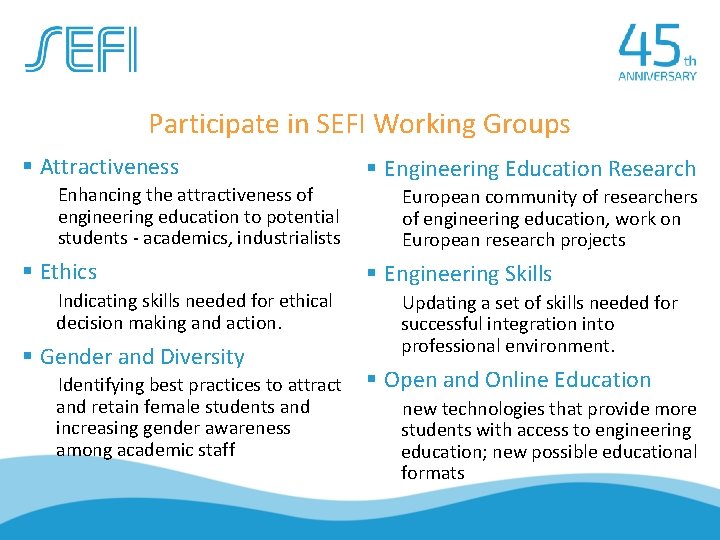 SEFI

45th ANNIVERSARY

Participate in SEFI Working Groups

▪ Attractiveness

Enhancing the attractiveness of engineering education to potential students - academics, industrialists

▪ Ethics

Indicating skills needed for ethical decision making and action.

▪ Gender and Diversity

Identifying best practices to attract and retain female students and increasing gender awareness among academic staff

▪ Engineering Education Research

European community of researchers of engineering education, work on European research projects

▪ Engineering Skills

Updating a set of skills needed for successful integration into professional environment.

▪ Open and Online Education

new technologies that provide more students with access to engineering education; new possible educational formats